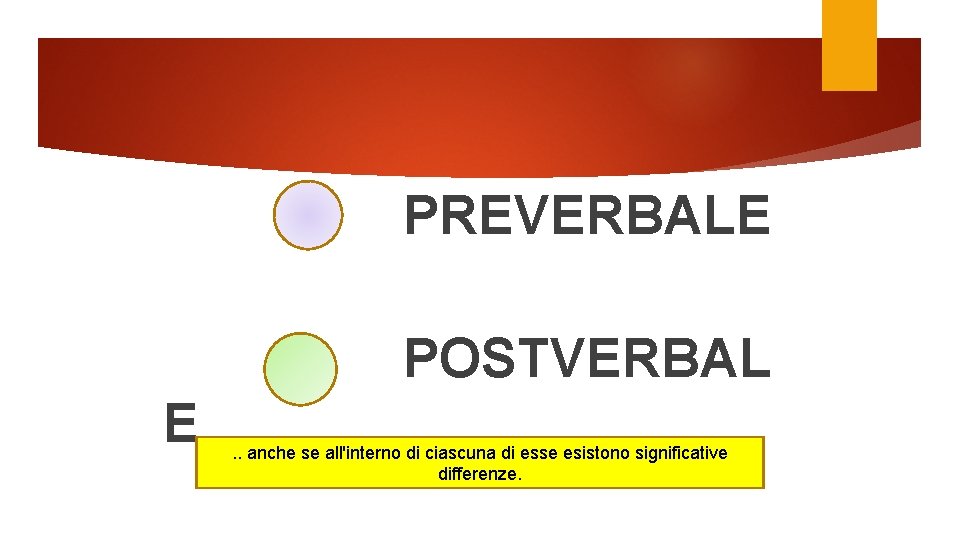 PREVERBALE

POSTVERBAL
E

.. anche se all'interno di ciascuna di esse esistono significative differenze.